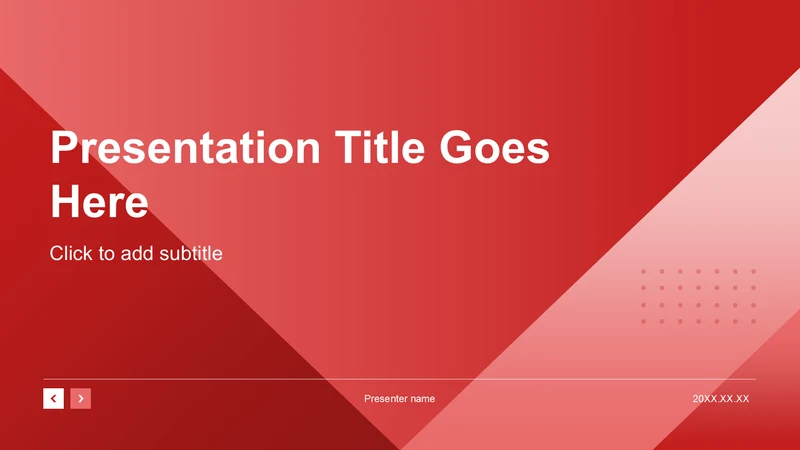 Presentation Title Goes Here

Click to add subtitle

Presenter name

20XX.XX.XX